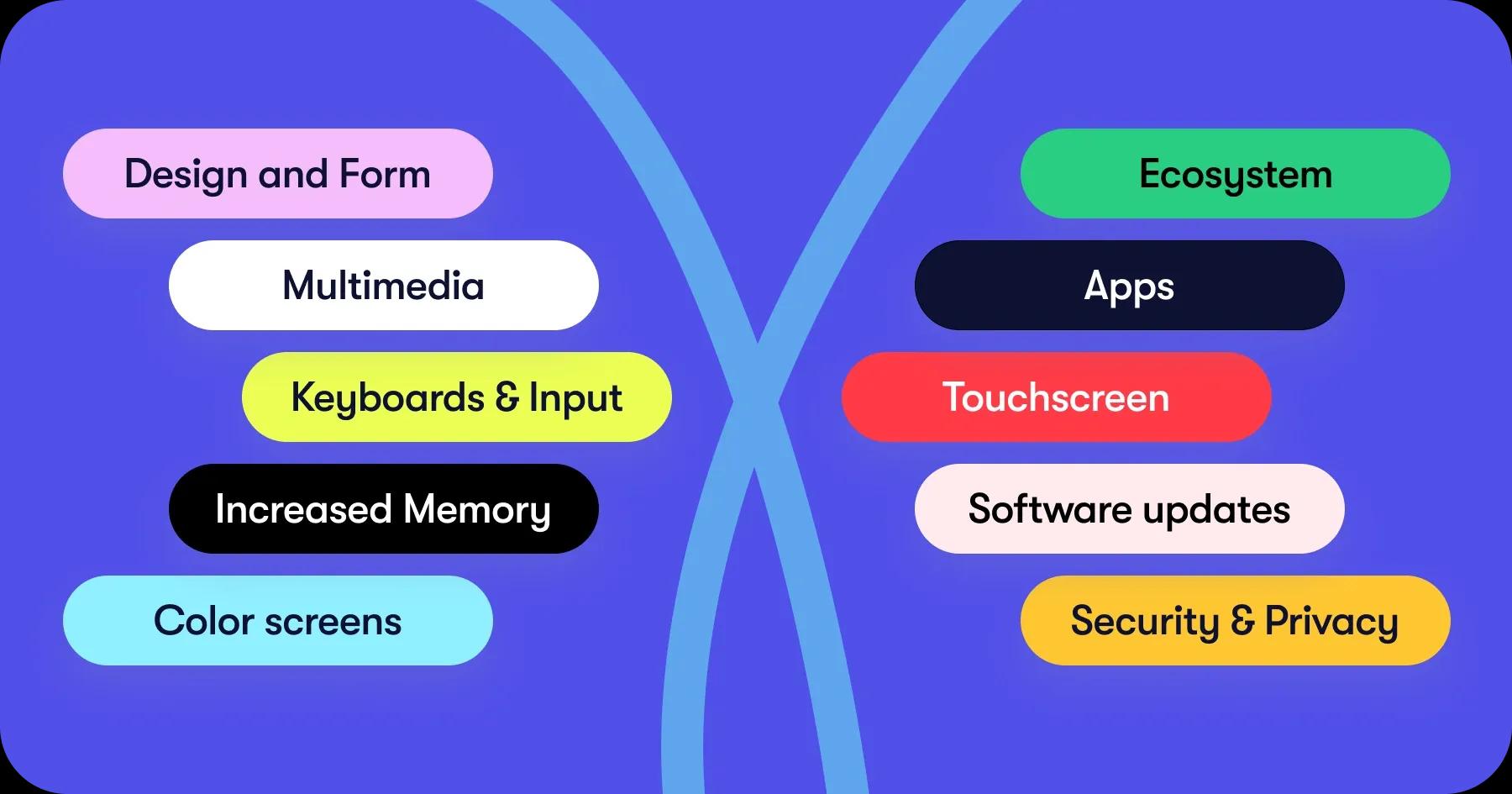 Design and Form

Multimedia

Keyboards & Input

Increased Memory

Color screens

Ecosystem

Apps

Touchscreen

Software updates

Security & Privacy